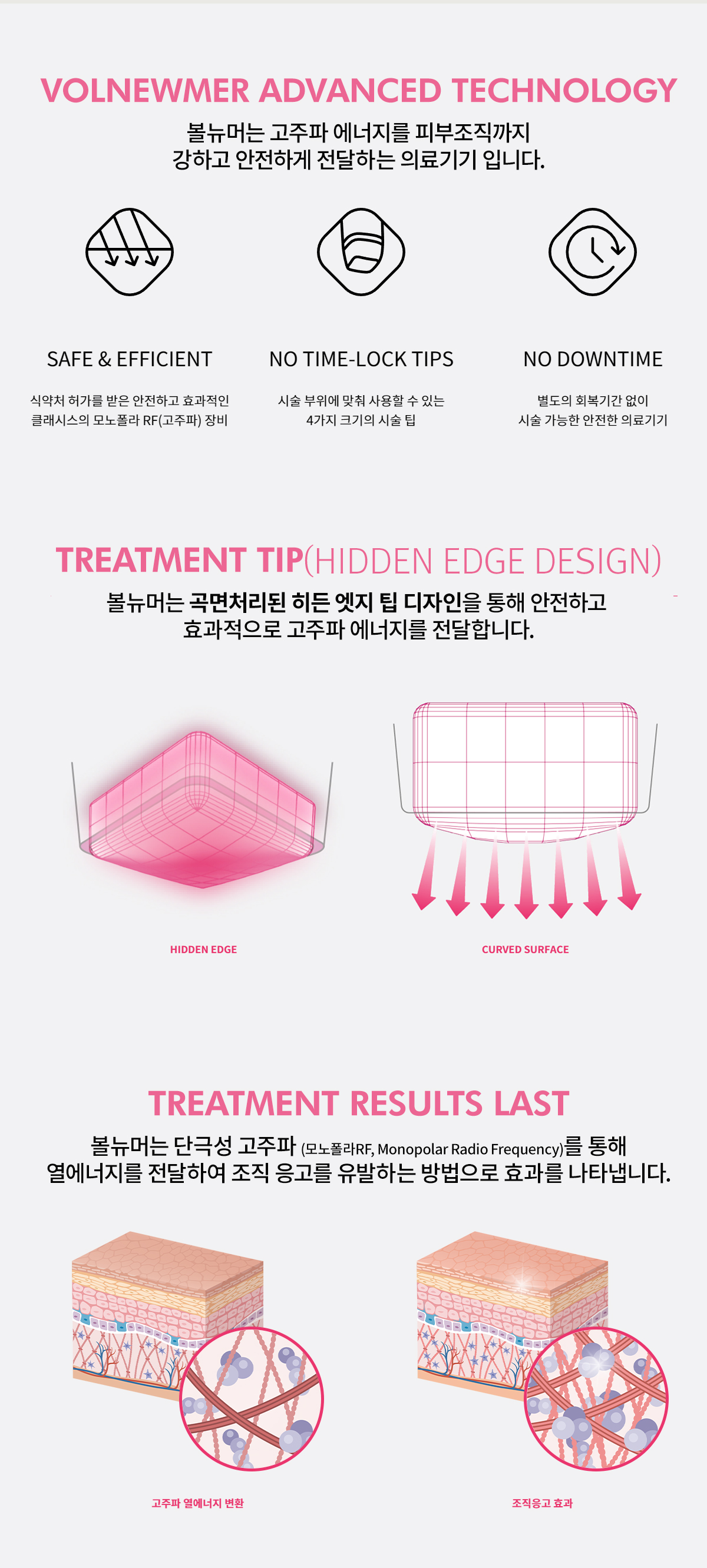 VOLNEWMER ADVANCED TECHNOLOGY

볼뉴머는 고주파 에너지를 피부조직까지 강하고 안전하게 전달하는 의료기기 입니다.

SAFE & EFFICIENT

식약처 허가를 받은 안전하고 효과적인 클래시스의 모노폴라 RF(고주파) 장비

NO TIME-LOCK TIPS

시술 부위에 맞춰 사용할 수 있는 4가지 크기의 시술 팁

NO DOWNTIME

별도의 회복기간 없이 시술 가능한 안전한 의료기기

TREATMENT TIP(HIDDEN EDGE DESIGN)

볼뉴머는 곡면처리된 히든 엣지 팁 디자인을 통해 안전하고 효과적으로 고주파 에너지를 전달합니다.

HIDDEN EDGE

CURVED SURFACE

TREATMENT RESULTS LAST

볼뉴머는 단극성 고주파 (모노폴라RF, Monopolar Radio Frequency)를 통해 열에너지를 전달하여 조직 응고를 유발하는 방법으로 효과를 나타냅니다.

고주파 열에너지 변환

조직응고 효과